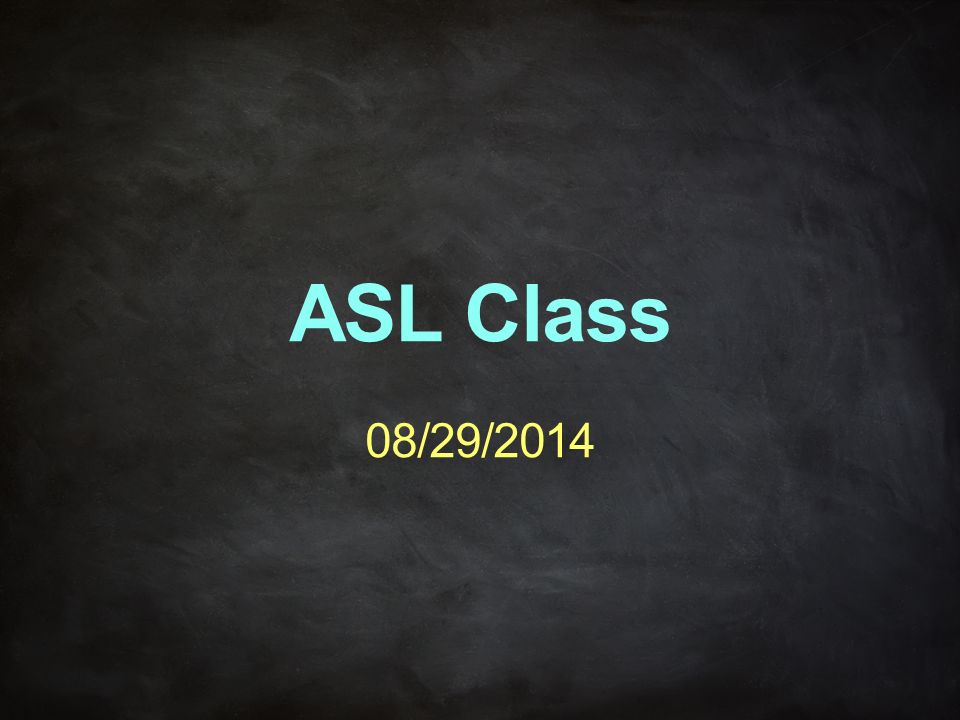 ASL Class

08/29/2014